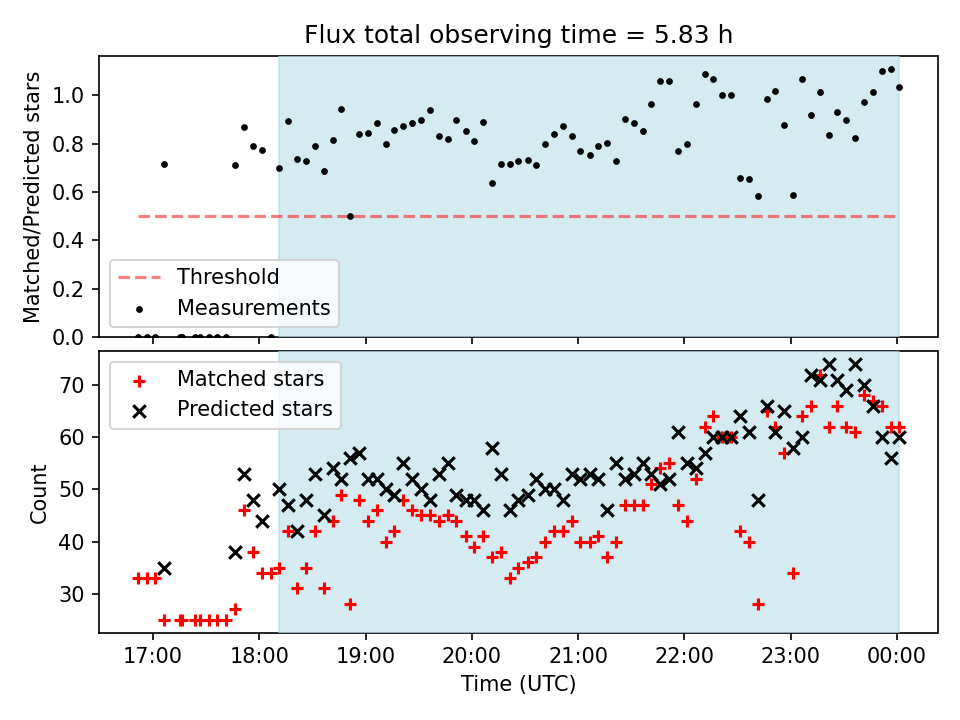 Flux total observing time = 5.83 h

Matched/Predicted stars

1.0
0.8
0.6
0.4
0.2
0.0

Threshold
Measurements

Count

70
60
50
40
30

Matched stars
Predicted stars

17:00
18:00
19:00
20:00
21:00
22:00
23:00
00:00

Time (UTC)